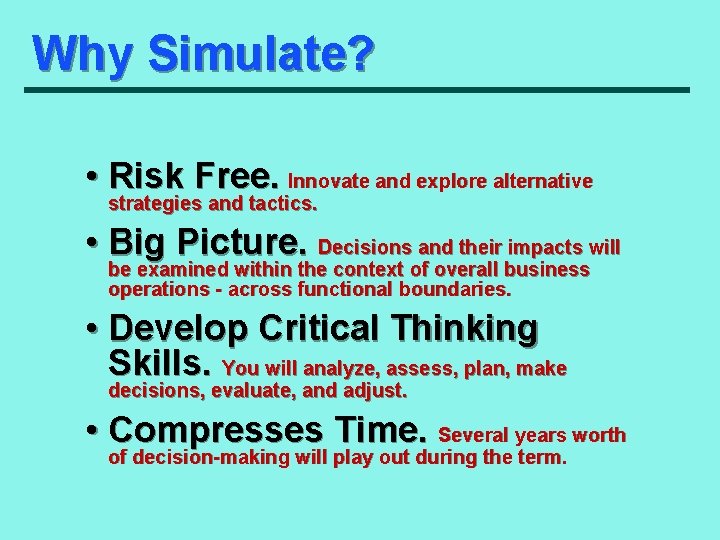 Why Simulate?

• Risk Free. Innovate and explore alternative strategies and tactics.

• Big Picture. Decisions and their impacts will be examined within the context of overall business operations - across functional boundaries.

• Develop Critical Thinking Skills. You will analyze, assess, plan, make decisions, evaluate, and adjust.

• Compresses Time. Several years worth of decision-making will play out during the term.